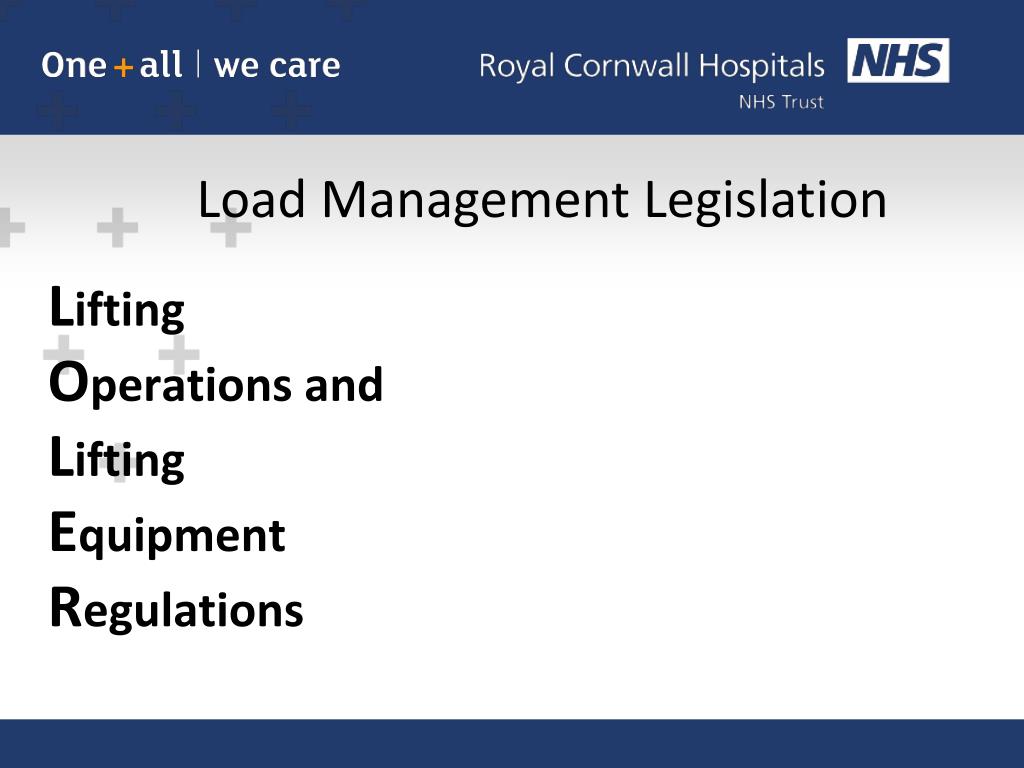 One + all | we care

Royal Cornwall Hospitals NHS

NHS Trust

Load Management Legislation

Lifting
Operations and
Lifting
Equipment
Regulations